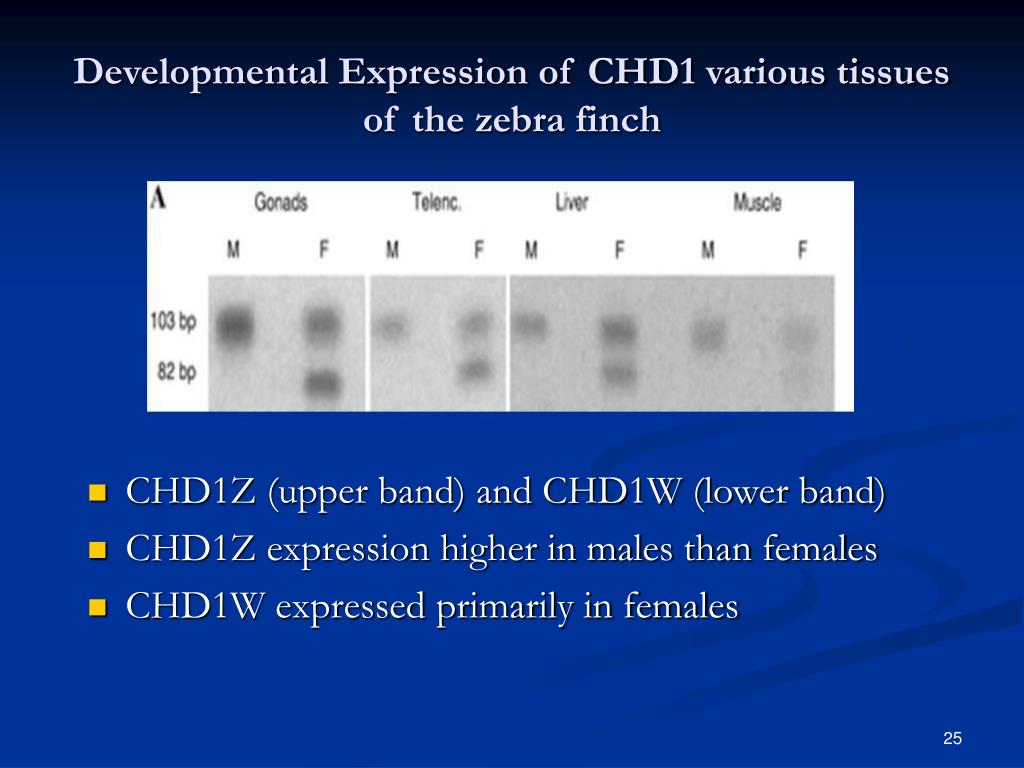 Developmental Expression of CHD1 various tissues of the zebra finch

A

Gonads Telenc. Liver Muscle

M F M F M F M F

103 bp

82 bp

- CHD1Z (upper band) and CHD1W (lower band)
- CHD1Z expression higher in males than females
- CHD1W expressed primarily in females

25